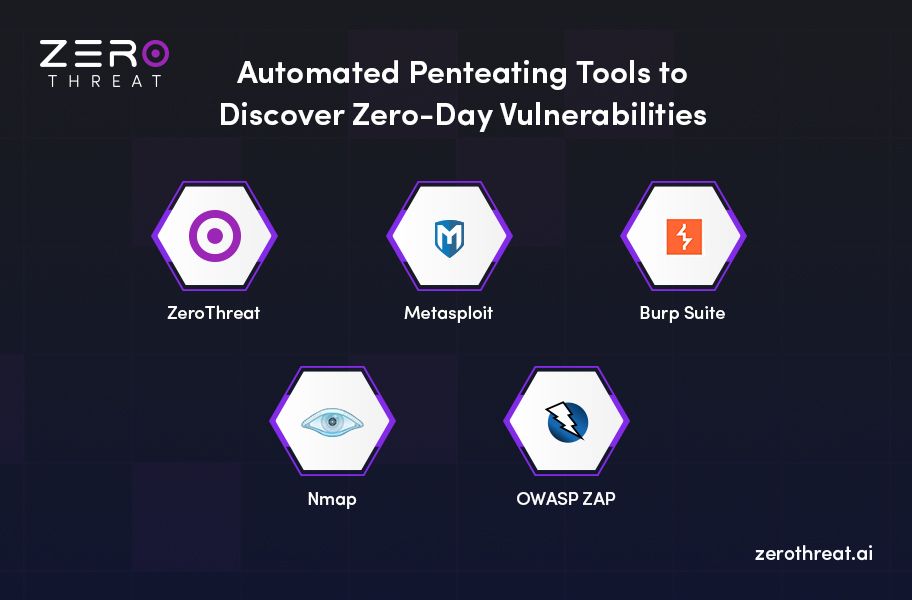 ZERO
THREAT

Automated Penteating Tools to Discover Zero-Day Vulnerabilities

ZeroThreat

Metasploit

Burp Suite

Nmap

OWASP ZAP

zerothreat.ai